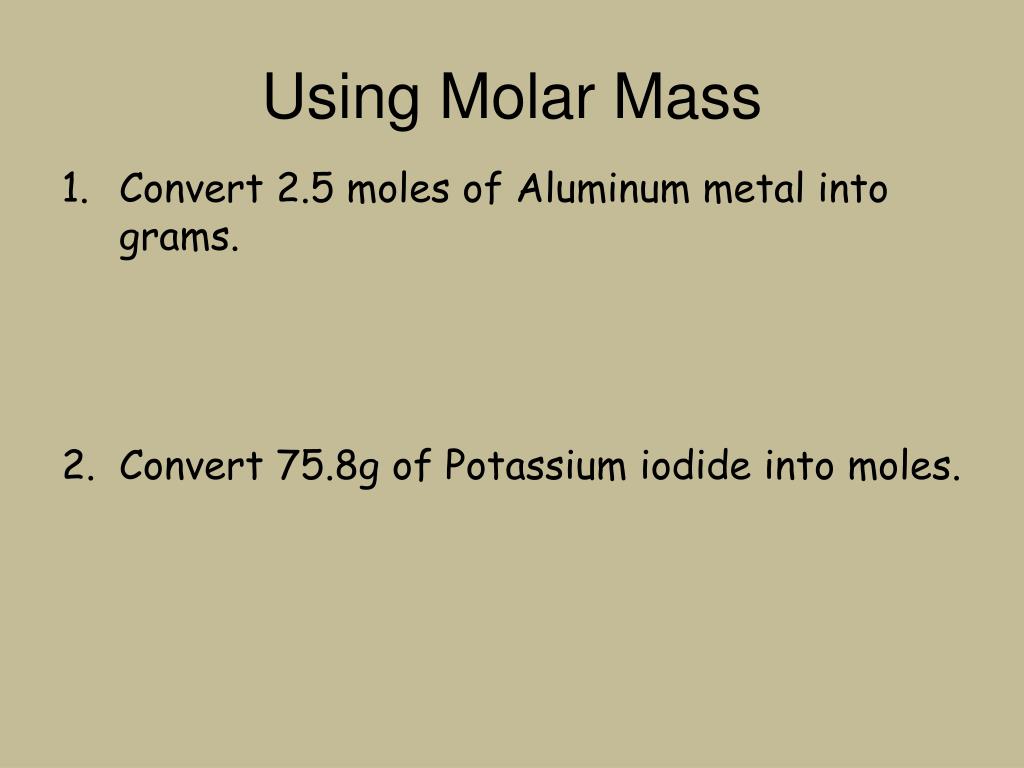 Using Molar Mass

1. Convert 2.5 moles of Aluminum metal into grams.

2. Convert 75.8g of Potassium iodide into moles.